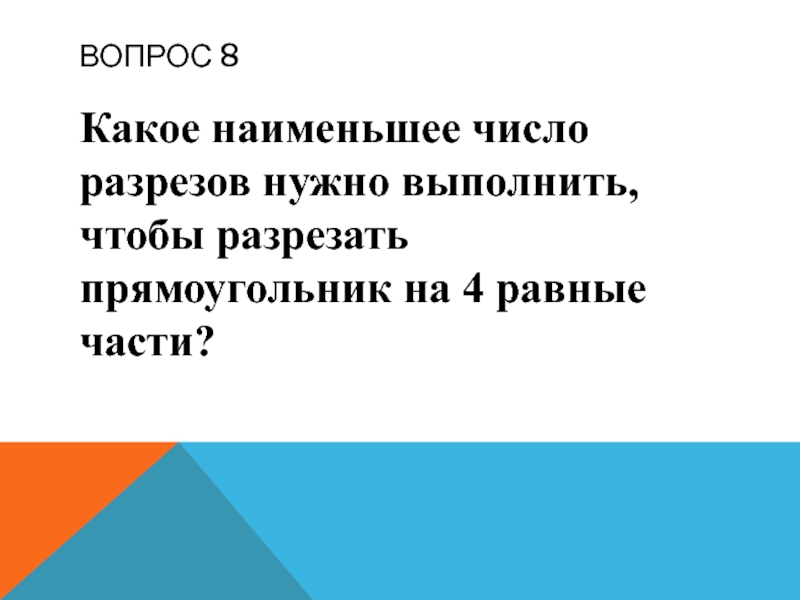 ВОПРОС 8

Какое наименьшее число разрезов нужно выполнить, чтобы разрезать прямоугольник на 4 равные части?